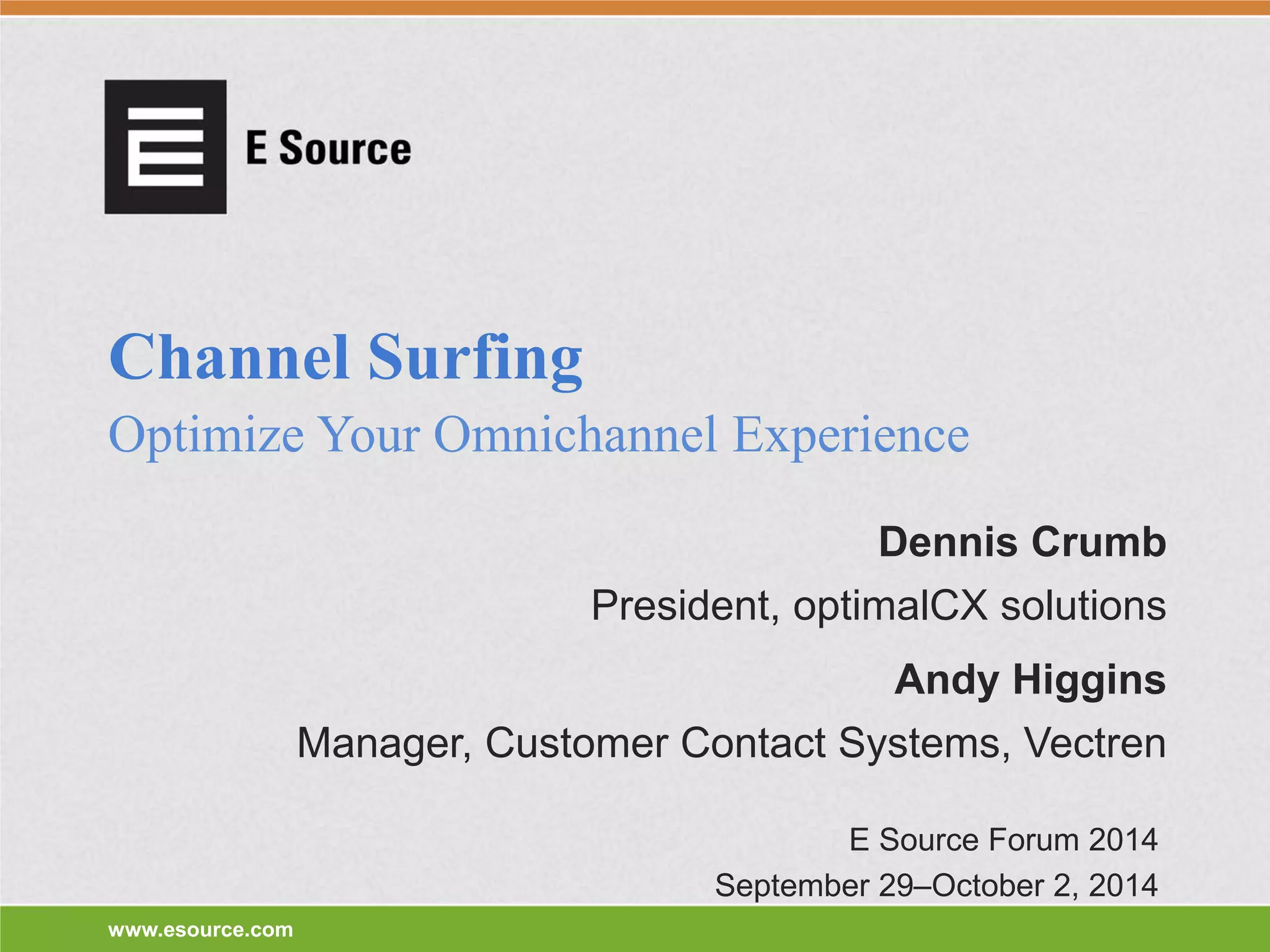 E Source

Channel Surfing

Optimize Your Omnichannel Experience

Dennis Crumb

President, optimalCX solutions

Andy Higgins

Manager, Customer Contact Systems, Vectren

E Source Forum 2014

September 29–October 2, 2014

www.esource.com